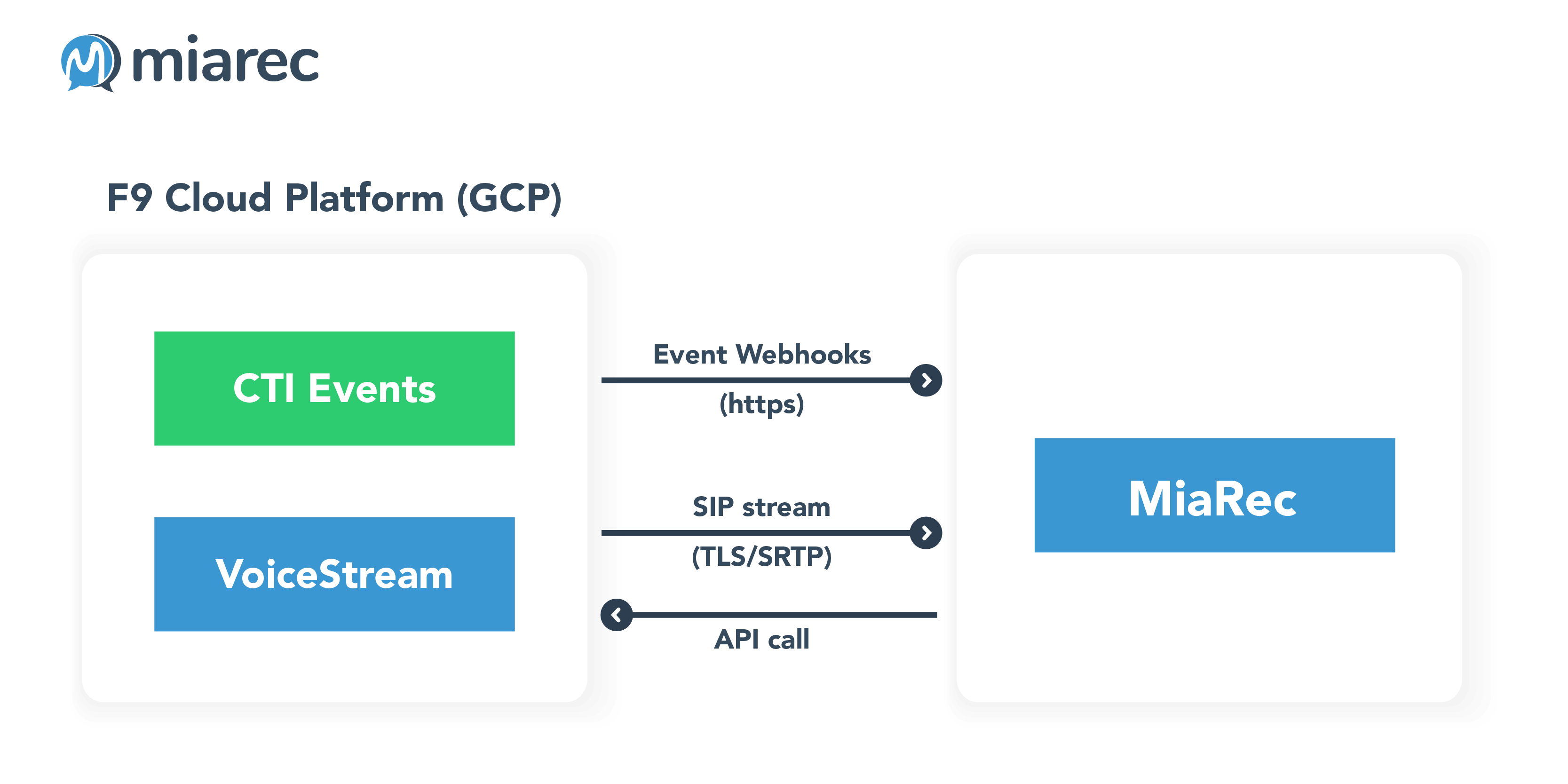 miarec

F9 Cloud Platform (GCP)

CTI Events

VoiceStream

Event Webhooks

(https)

SIP stream

(TLS/SRTP)

API call

MiaRec